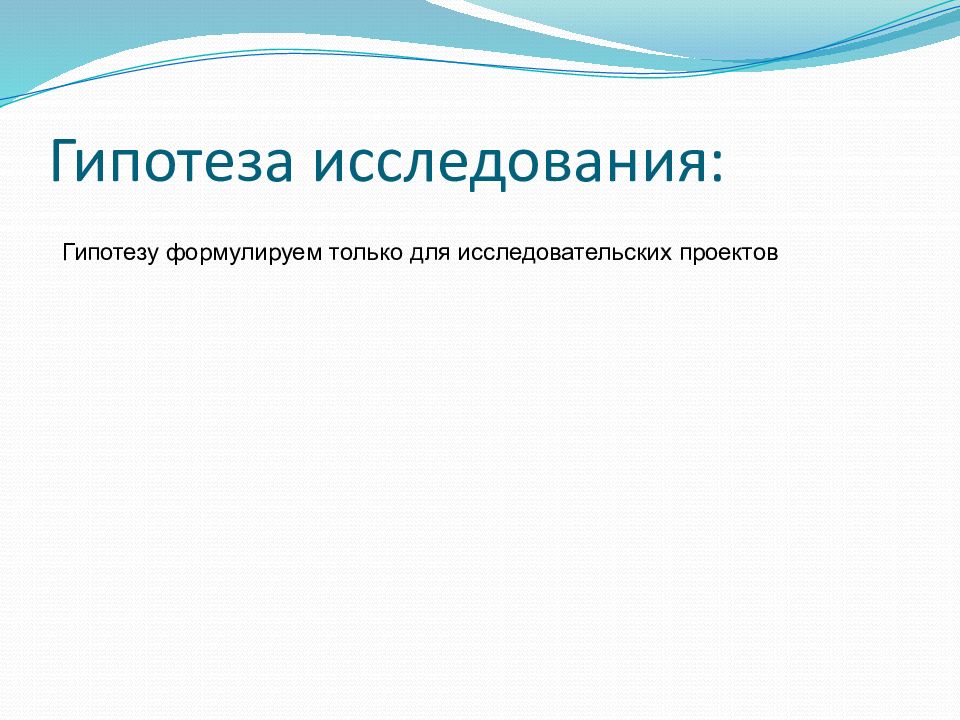 Гипотеза исследования:

Гипотезу формулируем только для исследовательских проектов